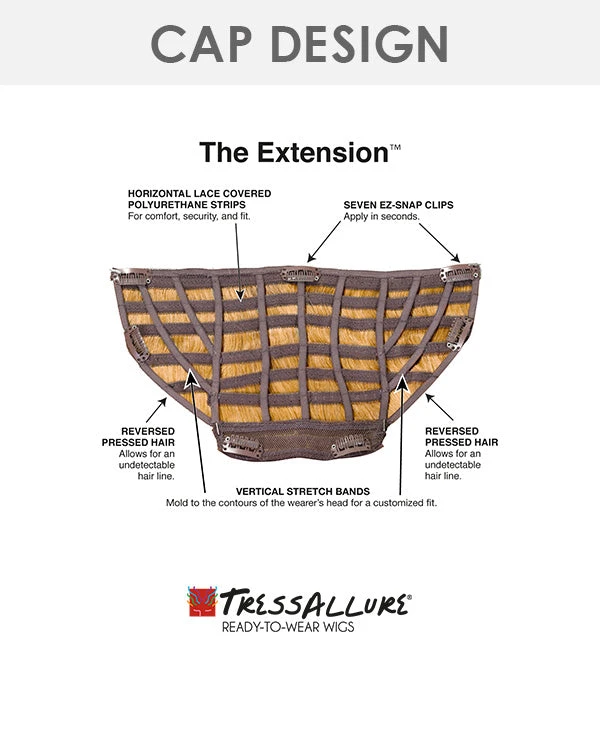 CAP DESIGN

The Extension™

HORIZONTAL LACE COVERED POLYURETHANE STRIPS
For comfort, security, and fit.

SEVEN EZ-SNAP CLIPS
Apply in seconds.

REVERSED PRESSED HAIR
Allows for an undetectable hair line.

REVERSED PRESSED HAIR
Allows for an undetectable hair line.

VERTICAL STRETCH BANDS
Mold to the contours of the wearer's head for a customized fit.

TRESSALLURE®
READY-TO-WEAR WIGS